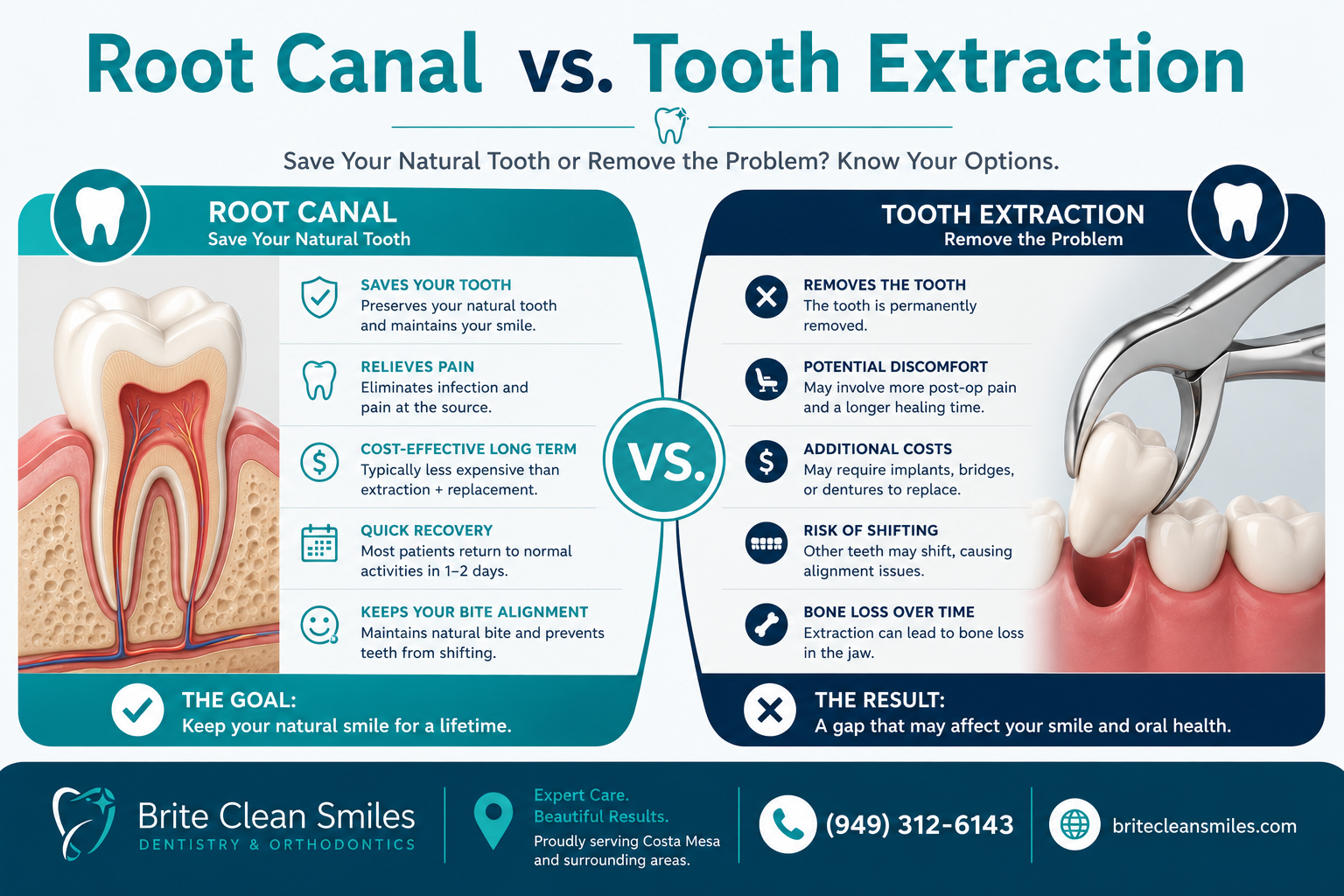 Root Canal vs. Tooth Extraction

Save Your Natural Tooth or Remove the Problem? Know Your Options.

ROOT CANAL
Save Your Natural Tooth

SAVES YOUR TOOTH
Preserves your natural tooth and maintains your smile.

RELIEVES PAIN
Eliminates infection and pain at the source.

COST-EFFECTIVE LONG TERM
Typically less expensive than extraction + replacement.

QUICK RECOVERY
Most patients return to normal activities in 1–2 days.

KEEPS YOUR BITE ALIGNMENT
Maintains natural bite and prevents teeth from shifting.

THE GOAL:
Keep your natural smile for a lifetime.

VS.

TOOTH EXTRACTION
Remove the Problem

REMOVES THE TOOTH
The tooth is permanently removed.

POTENTIAL DISCOMFORT
May involve more post-op pain and a longer healing time.

ADDITIONAL COSTS
May require implants, bridges, or dentures to replace.

RISK OF SHIFTING
Other teeth may shift, causing alignment issues.

BONE LOSS OVER TIME
Extraction can lead to bone loss in the jaw.

THE RESULT:
A gap that may affect your smile and oral health.

Brite Clean Smiles
DENTISTRY & ORTHODONTICS

Expert Care.
Beautiful Results.
Proudly serving Costa Mesa and surrounding areas.

(949) 312-6143

britecleansmiles.com